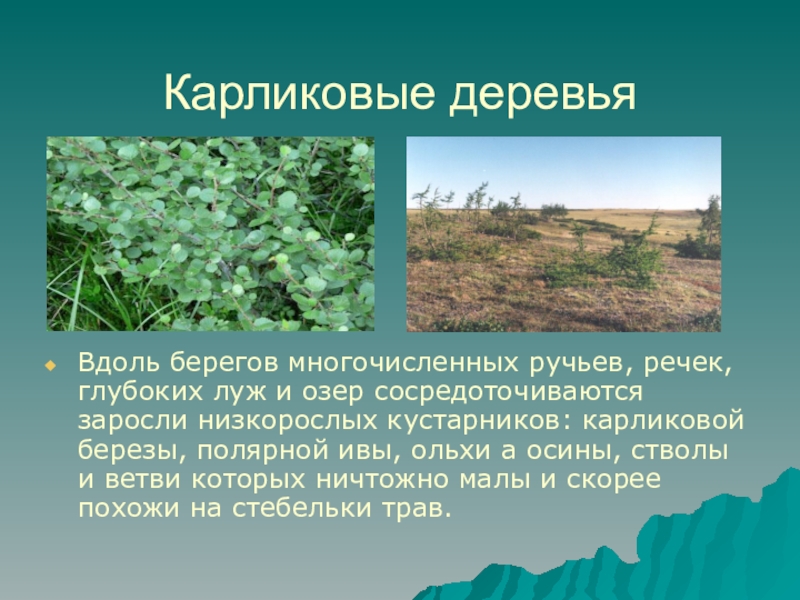 Карликовые деревья

Вдоль берегов многочисленных ручьев, речек, глубоких луж и озер сосредоточиваются заросли низкорослых кустарников: карликовой березы, полярной ивы, ольхи а осины, стволы и ветви которых ничтожно малы и скорее похожи на стебельки трав.